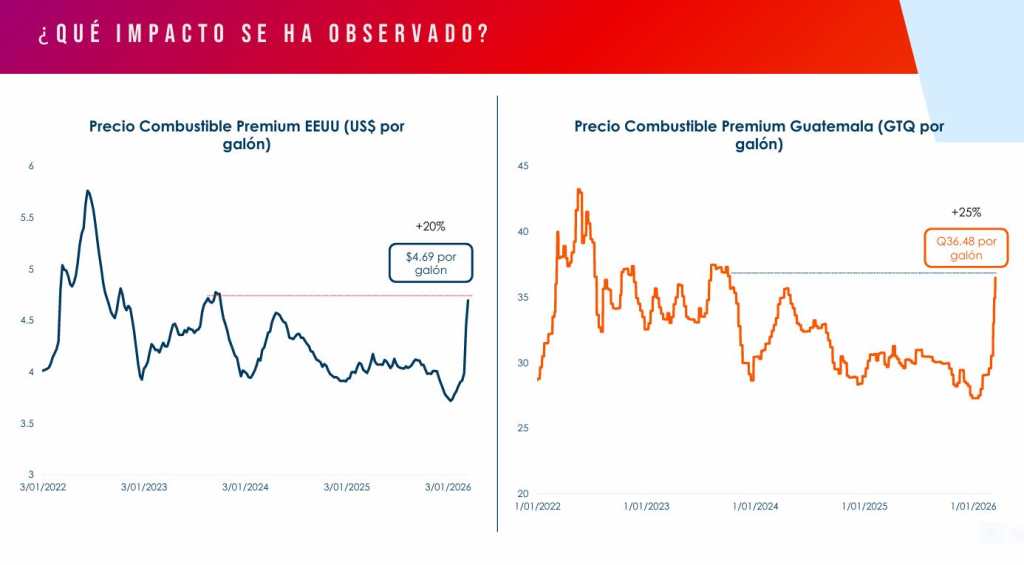 ¿QUÉ IMPACTO SE HA OBSERVADO?

Precio Combustible Premium EEUU (US$ por galón)

6
5.5
5
4.5
4
3.5
3

+20%

$4.69 por galón

3/01/2022
3/01/2023
3/01/2024
3/01/2025
3/01/2026

Precio Combustible Premium Guatemala (GTQ por galón)

45
40
35
30
25
20

+25%

Q36.48 por galón

1/01/2022
1/01/2023
1/01/2024
1/01/2025
1/01/2026